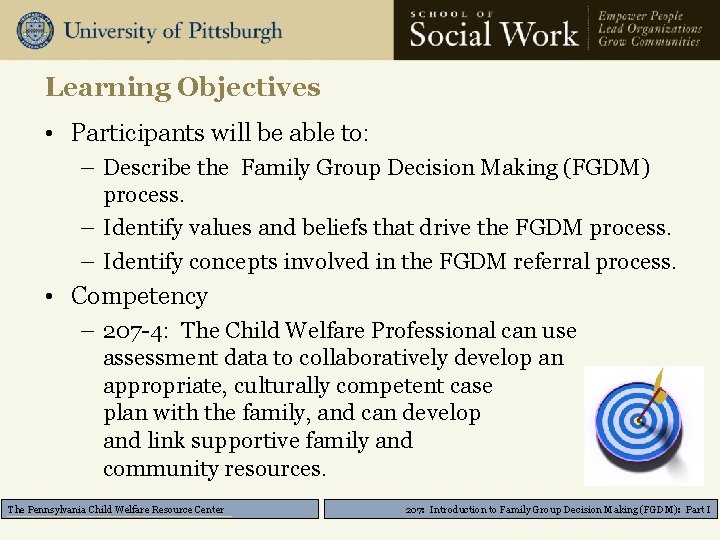 University of Pittsburgh

SCHOOL OF
Social Work

Empower People
Lead Organizations
Grow Communities

Learning Objectives

• Participants will be able to:
  – Describe the Family Group Decision Making (FGDM) process.
  – Identify values and beliefs that drive the FGDM process.
  – Identify concepts involved in the FGDM referral process.
• Competency
  – 207-4: The Child Welfare Professional can use assessment data to collaboratively develop an appropriate, culturally competent case plan with the family, and can develop and link supportive family and community resources.

The Pennsylvania Child Welfare Resource Center

207: Introduction to Family Group Decision Making (FGDM): Part I